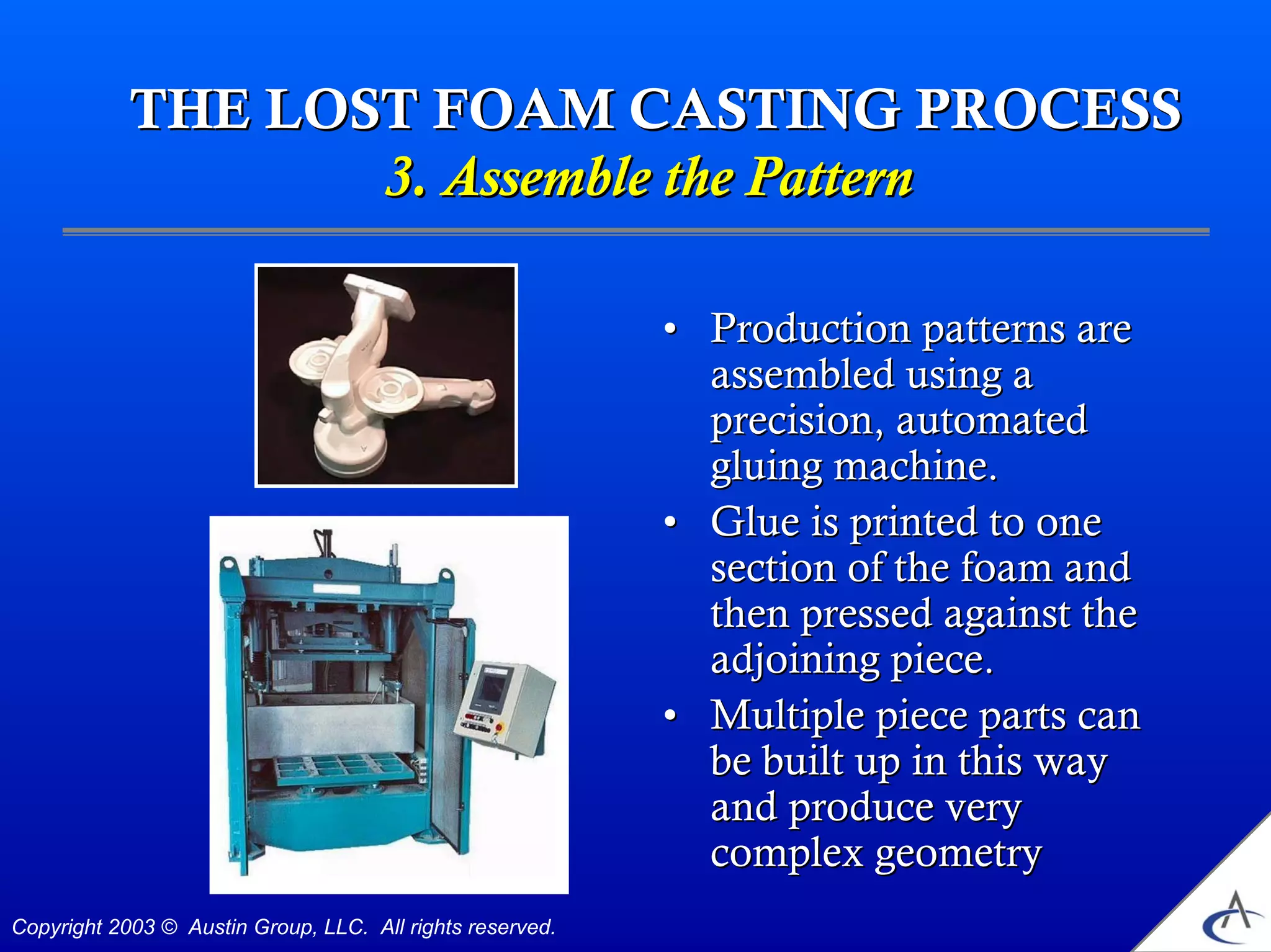 THE LOST FOAM CASTING PROCESS
3. Assemble the Pattern

• Production patterns are assembled using a precision, automated gluing machine.
• Glue is printed to one section of the foam and then pressed against the adjoining piece.
• Multiple piece parts can be built up in this way and produce very complex geometry

Copyright 2003 © Austin Group, LLC. All rights reserved.